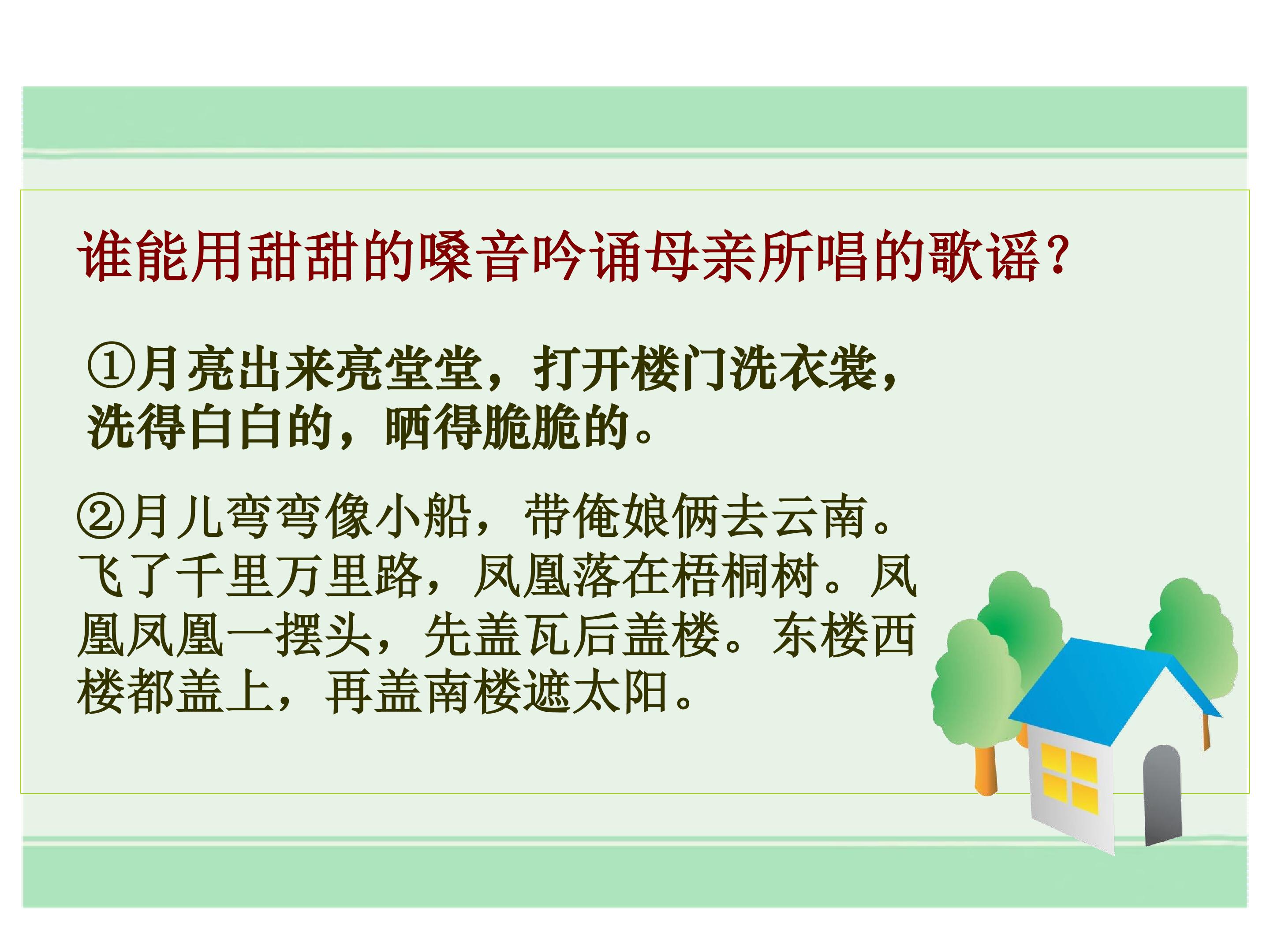 谁能用甜甜的嗓音吟诵母亲所唱的歌谣？

①月亮出来亮堂堂，打开楼门洗衣裳，洗得白白的，晒得脆脆的。

②月儿弯弯像小船，带俺娘俩去云南。飞了千里万里路，凤凰落在梧桐树。凤凰凤凰一摆头，先盖瓦后盖楼。东楼西楼都盖上，再盖南楼遮太阳。